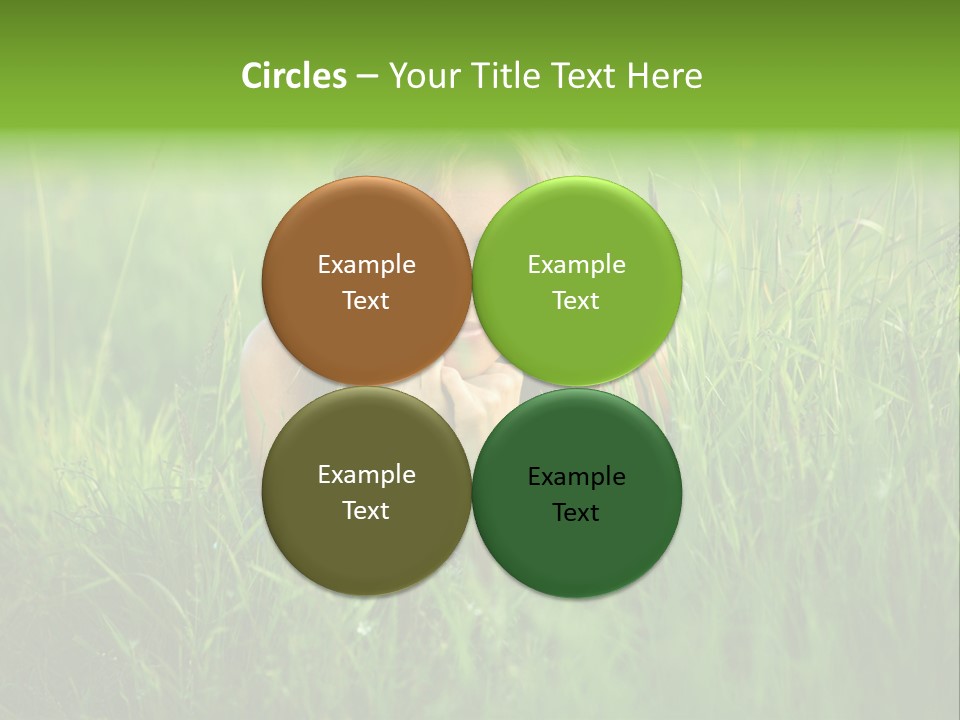 Circles – Your Title Text Here

Example Text

Example Text

Example Text

Example Text